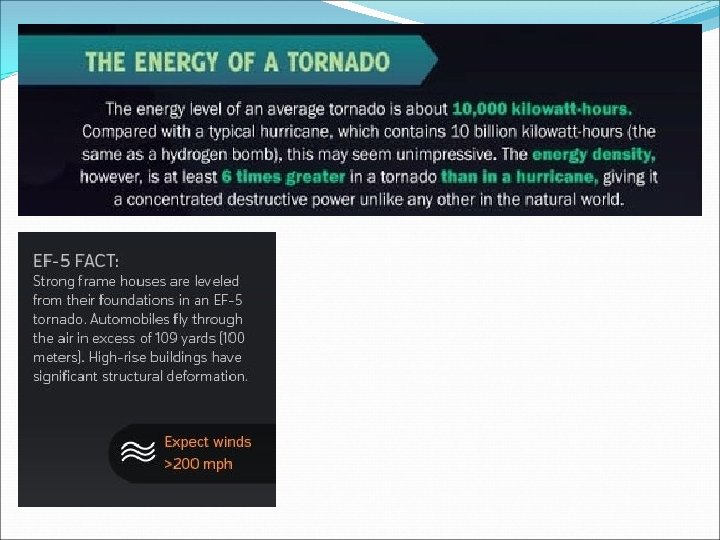 THE ENERGY OF A TORNADO

The energy level of an average tornado is about 10,000 kilowatt-hours. Compared with a typical hurricane, which contains 10 billion kilowatt-hours (the same as a hydrogen bomb), this may seem unimpressive. The energy density, however, is at least 6 times greater in a tornado than in a hurricane, giving it a concentrated destructive power unlike any other in the natural world.

EF-5 FACT:
Strong frame houses are leveled from their foundations in an EF-5 tornado. Automobiles fly through the air in excess of 109 yards (100 meters). High-rise buildings have significant structural deformation.

Expect winds >200 mph